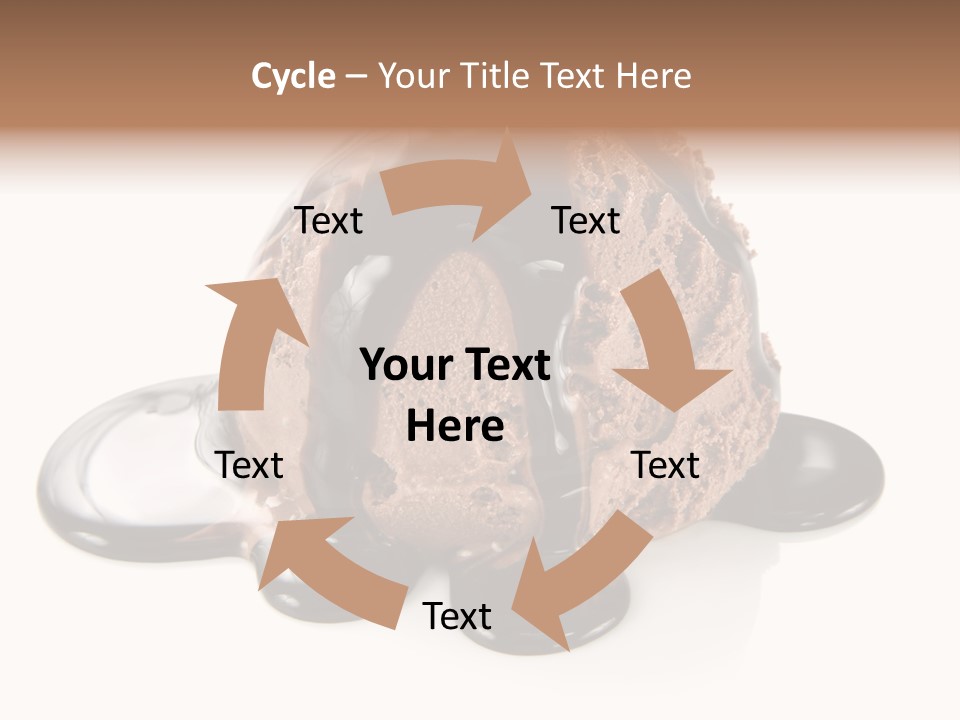 Cycle – Your Title Text Here

Text

Text

Your Text Here

Text

Text

Text